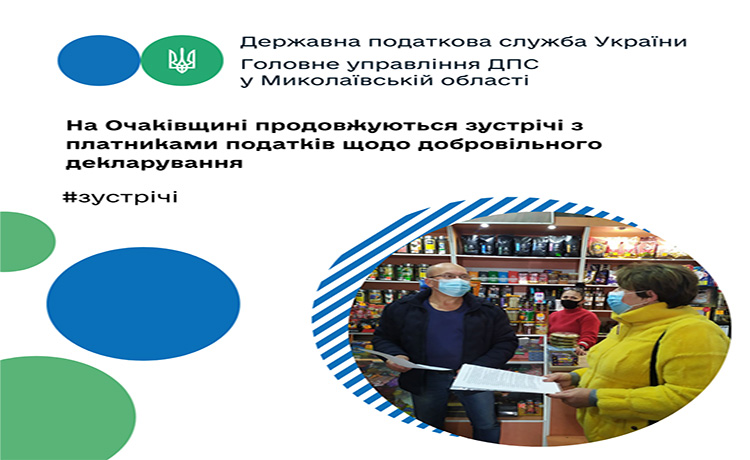 Державна податкова служба України
Головне управління ДПС у Миколаївській області

На Очаківщині продовжуються зустрічі з платниками податків щодо добровільного декларування

#зустрічі